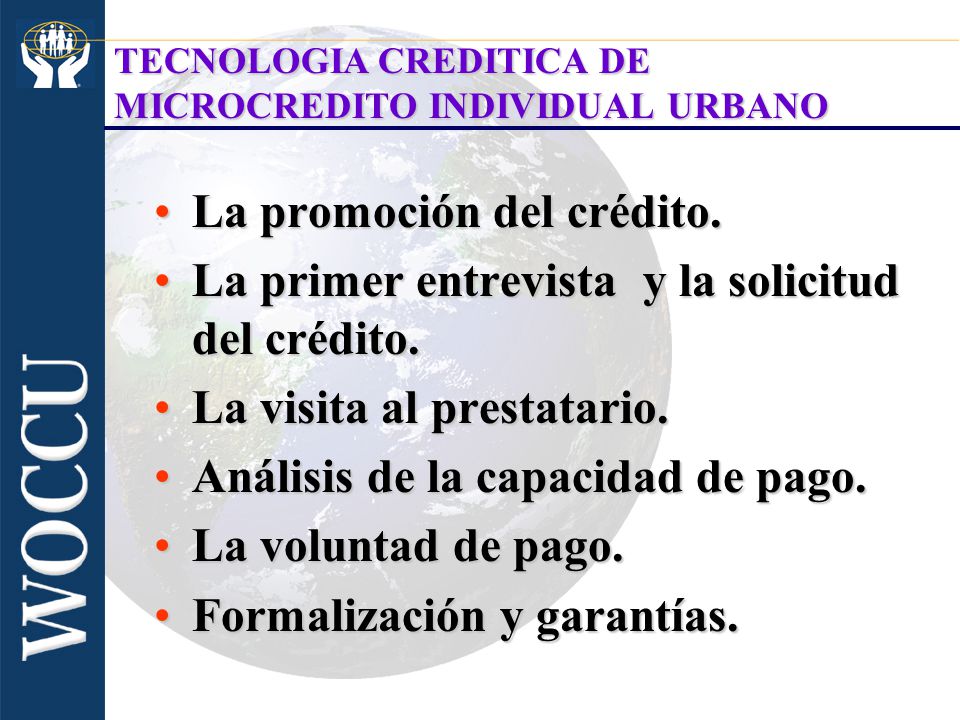 WOCCU

TECNOLOGIA CREDITICA DE MICROCREDITO INDIVIDUAL URBANO

• La promoción del crédito.
• La primer entrevista y la solicitud del crédito.
• La visita al prestatario.
• Análisis de la capacidad de pago.
• La voluntad de pago.
• Formalización y garantías.